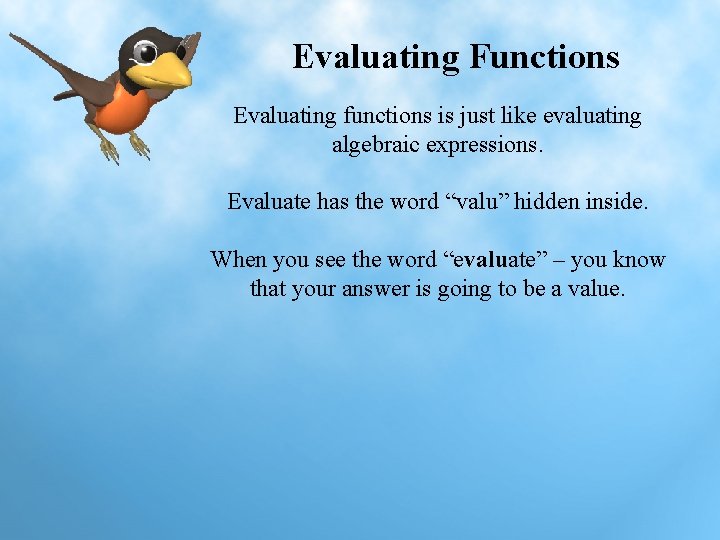 Evaluating Functions

Evaluating functions is just like evaluating algebraic expressions.

Evaluate has the word “valu” hidden inside.

When you see the word “evaluate” – you know that your answer is going to be a value.